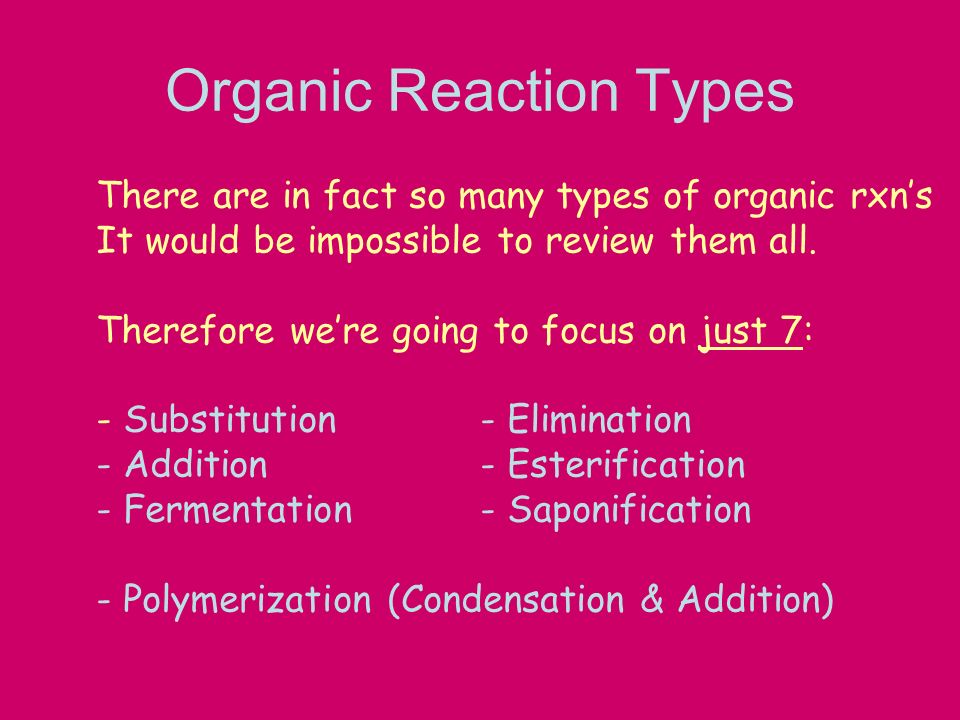 Organic Reaction Types

There are in fact so many types of organic rxn's It would be impossible to review them all.

Therefore we're going to focus on just 7:

- Substitution
- Addition
- Fermentation

- Elimination
- Esterification
- Saponification

- Polymerization (Condensation & Addition)